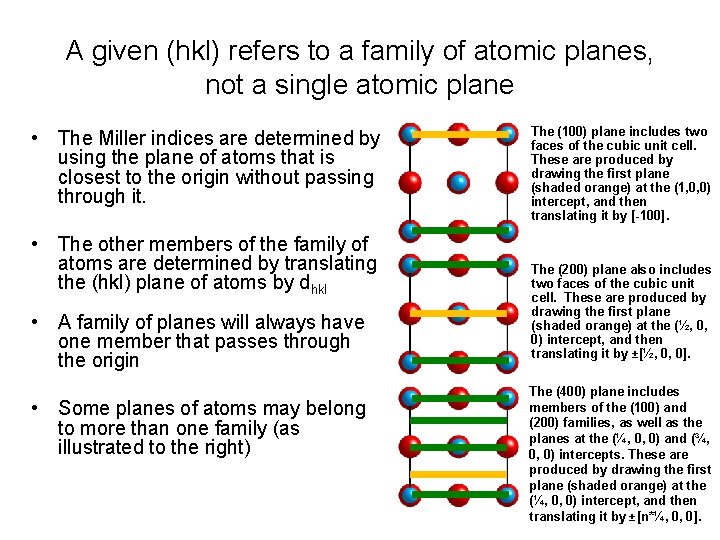 A given (hkl) refers to a family of atomic planes, not a single atomic plane

• The Miller indices are determined by using the plane of atoms that is closest to the origin without passing through it.

• The other members of the family of atoms are determined by translating the (hkl) plane of atoms by $d_{hkl}$

• A family of planes will always have one member that passes through the origin

• Some planes of atoms may belong to more than one family (as illustrated to the right)

The (100) plane includes two faces of the cubic unit cell. These are produced by drawing the first plane (shaded orange) at the (1,0,0) intercept, and then translating it by [-100].

The (200) plane also includes two faces of the cubic unit cell. These are produced by drawing the first plane (shaded orange) at the (½, 0, 0) intercept, and then translating it by ±[½, 0, 0].

The (400) plane includes members of the (100) and (200) families, as well as the planes at the (¼, 0, 0) and (¾, 0, 0) intercepts. These are produced by drawing the first plane (shaded orange) at the (¼, 0, 0) intercept, and then translating it by ±[n*¼, 0, 0].